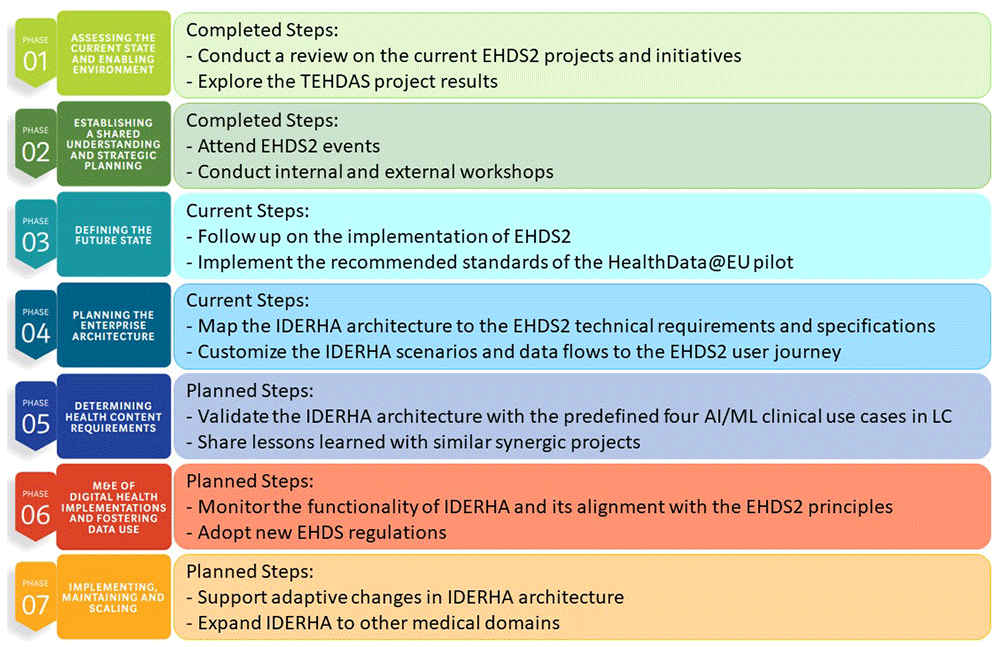 PHASE 01
ASSESSING THE CURRENT STATE AND ENABLING ENVIRONMENT

Completed Steps:
- Conduct a review on the current EHDS2 projects and initiatives
- Explore the TEHDAS project results

PHASE 02
ESTABLISHING A SHARED UNDERSTANDING AND STRATEGIC PLANNING

Completed Steps:
- Attend EHDS2 events
- Conduct internal and external workshops

PHASE 03
DEFINING THE FUTURE STATE

Current Steps:
- Follow up on the implementation of EHDS2
- Implement the recommended standards of the HealthData@EU pilot

PHASE 04
PLANNING THE ENTERPRISE ARCHITECTURE

Current Steps:
- Map the IDERHA architecture to the EHDS2 technical requirements and specifications
- Customize the IDERHA scenarios and data flows to the EHDS2 user journey

PHASE 05
DETERMINING HEALTH CONTENT REQUIREMENTS

Planned Steps:
- Validate the IDERHA architecture with the predefined four AI/ML clinical use cases in LC
- Share lessons learned with similar synergic projects

PHASE 06
M&E OF DIGITAL HEALTH IMPLEMENTATIONS AND FOSTERING DATA USE

Planned Steps:
- Monitor the functionality of IDERHA and its alignment with the EHDS2 principles
- Adopt new EHDS regulations

PHASE 07
IMPLEMENTING, MAINTAINING AND SCALING

Planned Steps:
- Support adaptive changes in IDERHA architecture
- Expand IDERHA to other medical domains